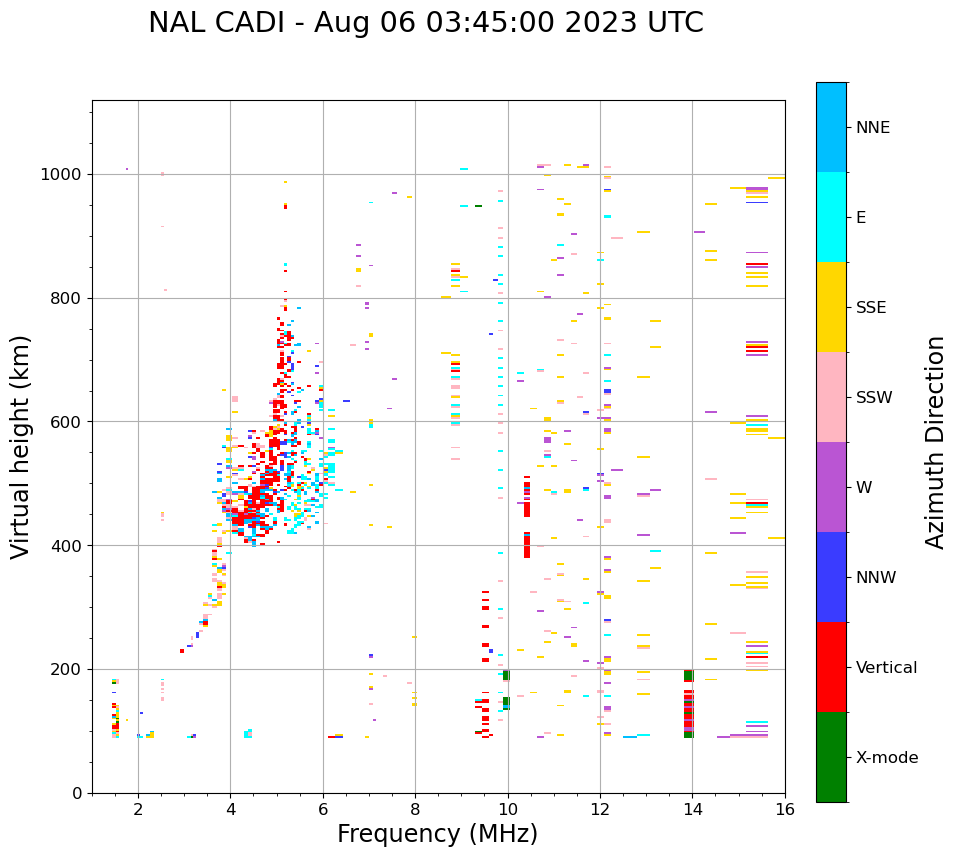 NAL CADI - Aug 06 03:45:00 2023 UTC

Virtual height (km)

1000
800
600
400
200
0

2
4
6
8
10
12
14
16

Frequency (MHz)

NNE
E
SSE
SSW
W
NNW
Vertical
X-mode

Azimuth Direction